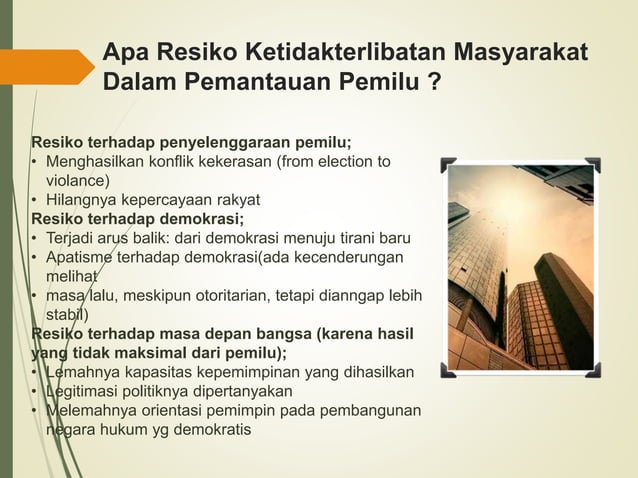 Apa Resiko Ketidakterlibatan Masyarakat Dalam Pemantauan Pemilu ?

Resiko terhadap penyelenggaraan pemilu;
• Menghasilkan konflik kekerasan (from election to violance)
• Hilangnya kepercayaan rakyat
Resiko terhadap demokrasi;
• Terjadi arus balik: dari demokrasi menuju tirani baru
• Apatisme terhadap demokrasi(ada kecenderungan melihat
• masa lalu, meskipun otoritarian, tetapi dianngap lebih stabil)
Resiko terhadap masa depan bangsa (karena hasil yang tidak maksimal dari pemilu);
• Lemahnya kapasitas kepemimpinan yang dihasilkan
• Legitimasi politiknya dipertanyakan
• Melemahnya orientasi pemimpin pada pembangunan negara hukum yg demokratis